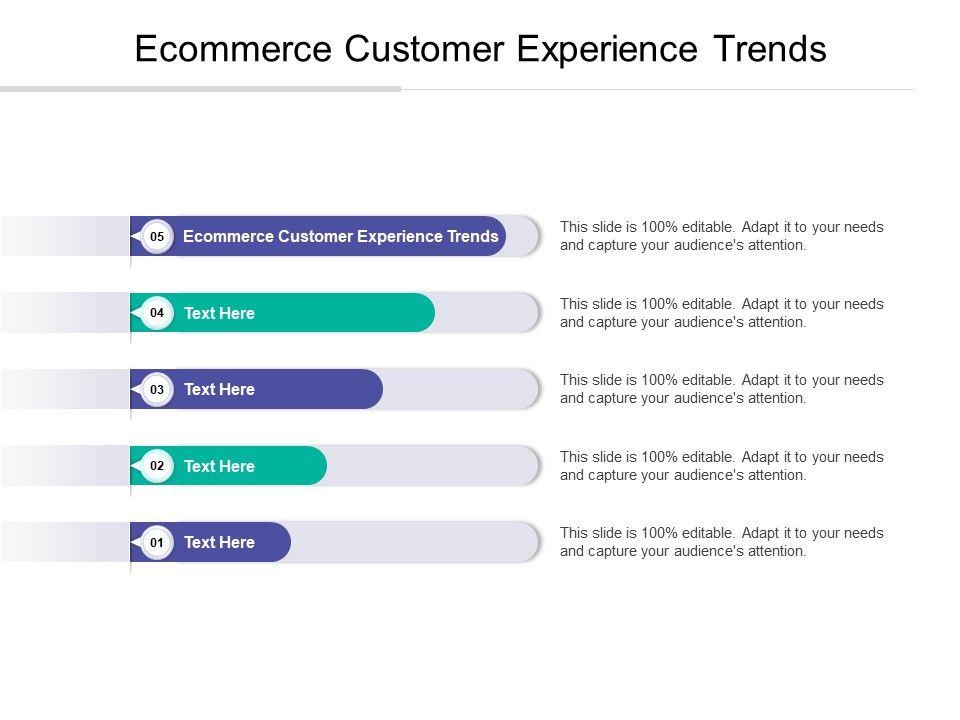 Ecommerce Customer Experience Trends

05 Ecommerce Customer Experience Trends

This slide is 100% editable. Adapt it to your needs and capture your audience's attention.

04 Text Here

This slide is 100% editable. Adapt it to your needs and capture your audience's attention.

03 Text Here

This slide is 100% editable. Adapt it to your needs and capture your audience's attention.

02 Text Here

This slide is 100% editable. Adapt it to your needs and capture your audience's attention.

01 Text Here

This slide is 100% editable. Adapt it to your needs and capture your audience's attention.